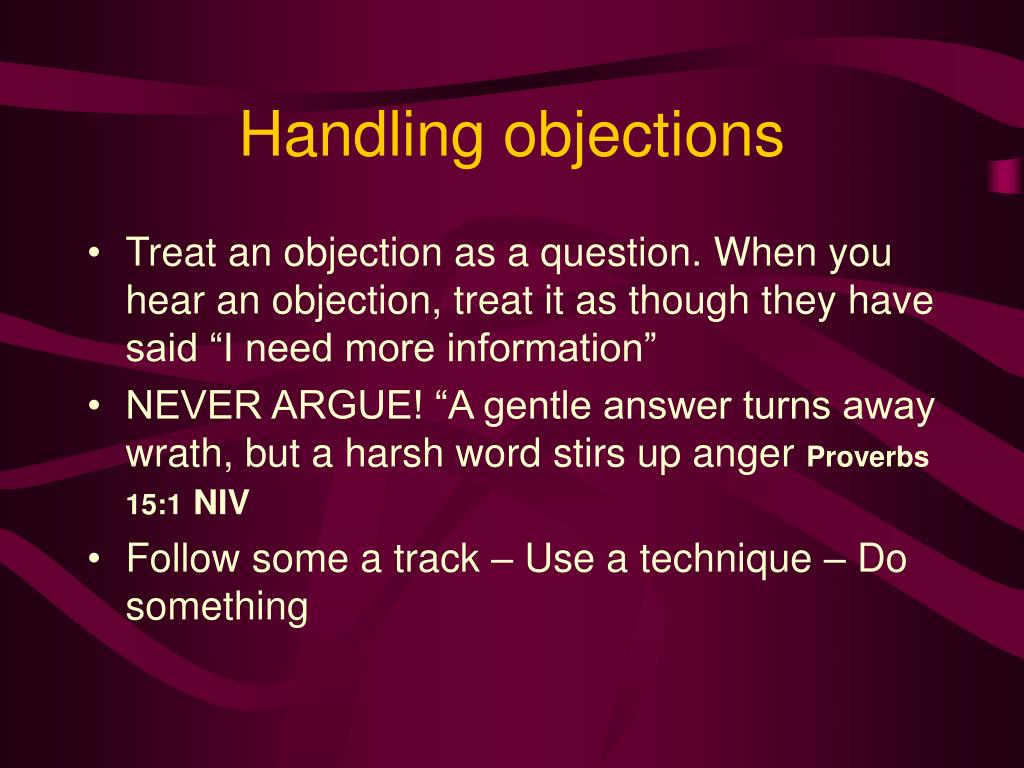 Handling objections

• Treat an objection as a question. When you hear an objection, treat it as though they have said “I need more information”
• NEVER ARGUE! “A gentle answer turns away wrath, but a harsh word stirs up anger Proverbs 15:1 NIV
• Follow some a track – Use a technique – Do something